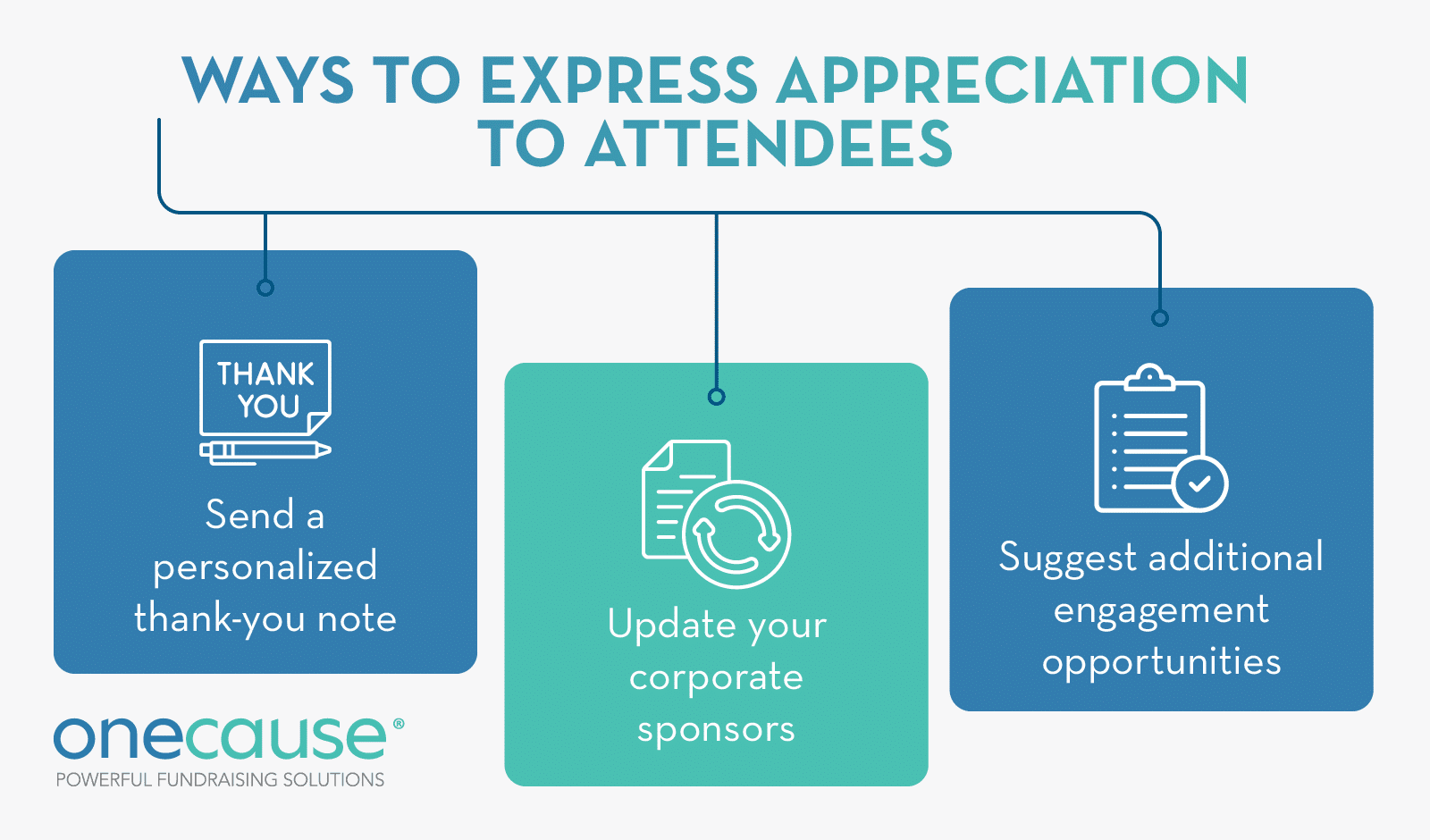 WAYS TO EXPRESS APPRECIATION TO ATTENDEES

THANK YOU

Send a personalized thank-you note

Update your corporate sponsors

Suggest additional engagement opportunities

onecause®
POWERFUL FUNDRAISING SOLUTIONS